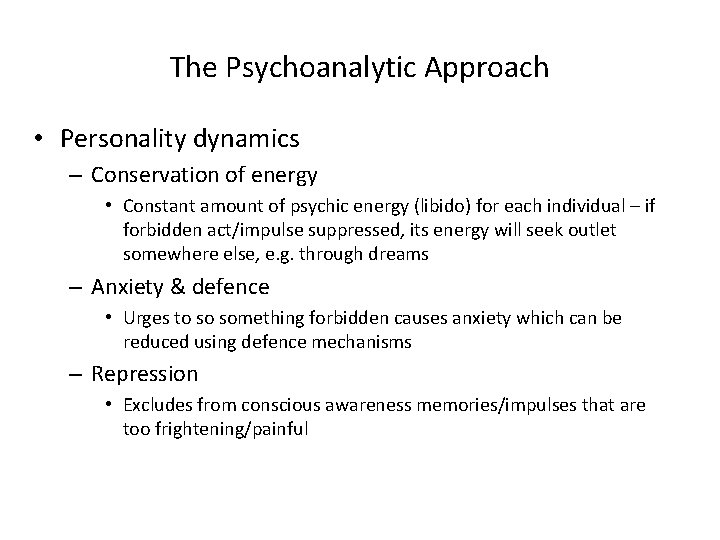 The Psychoanalytic Approach

• Personality dynamics
  – Conservation of energy
    • Constant amount of psychic energy (libido) for each individual – if forbidden act/impulse suppressed, its energy will seek outlet somewhere else, e.g. through dreams
  – Anxiety & defence
    • Urges to so something forbidden causes anxiety which can be reduced using defence mechanisms
  – Repression
    • Excludes from conscious awareness memories/impulses that are too frightening/painful